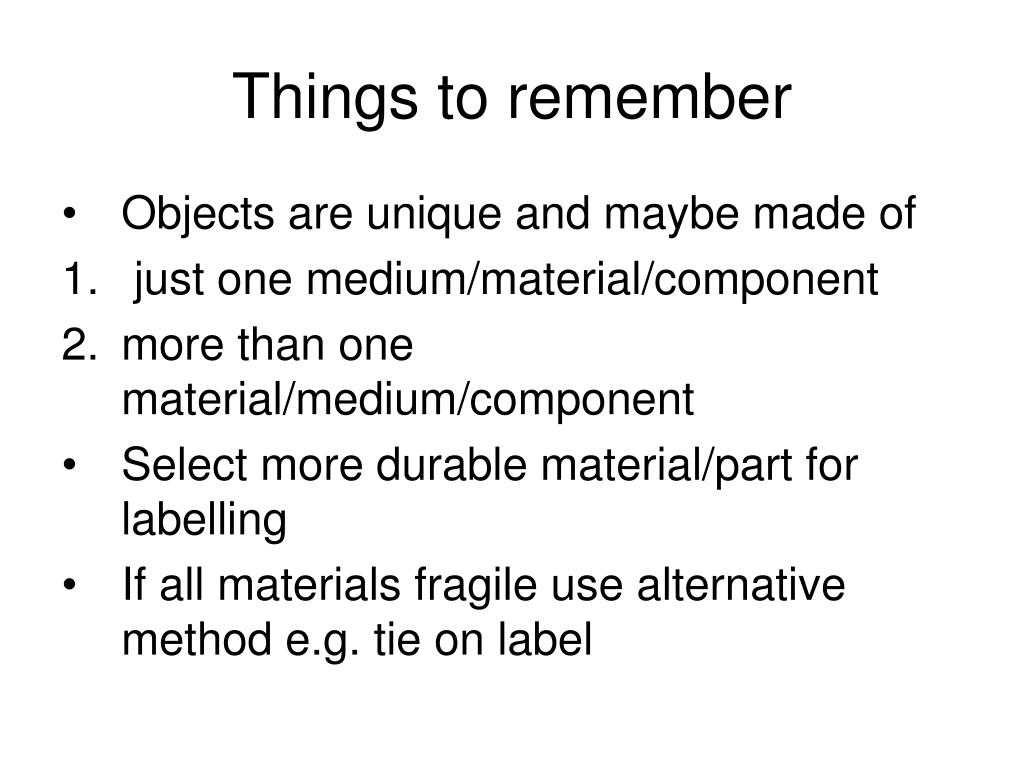 Things to remember

• Objects are unique and maybe made of
1. just one medium/material/component
2. more than one material/medium/component
• Select more durable material/part for labelling
• If all materials fragile use alternative method e.g. tie on label